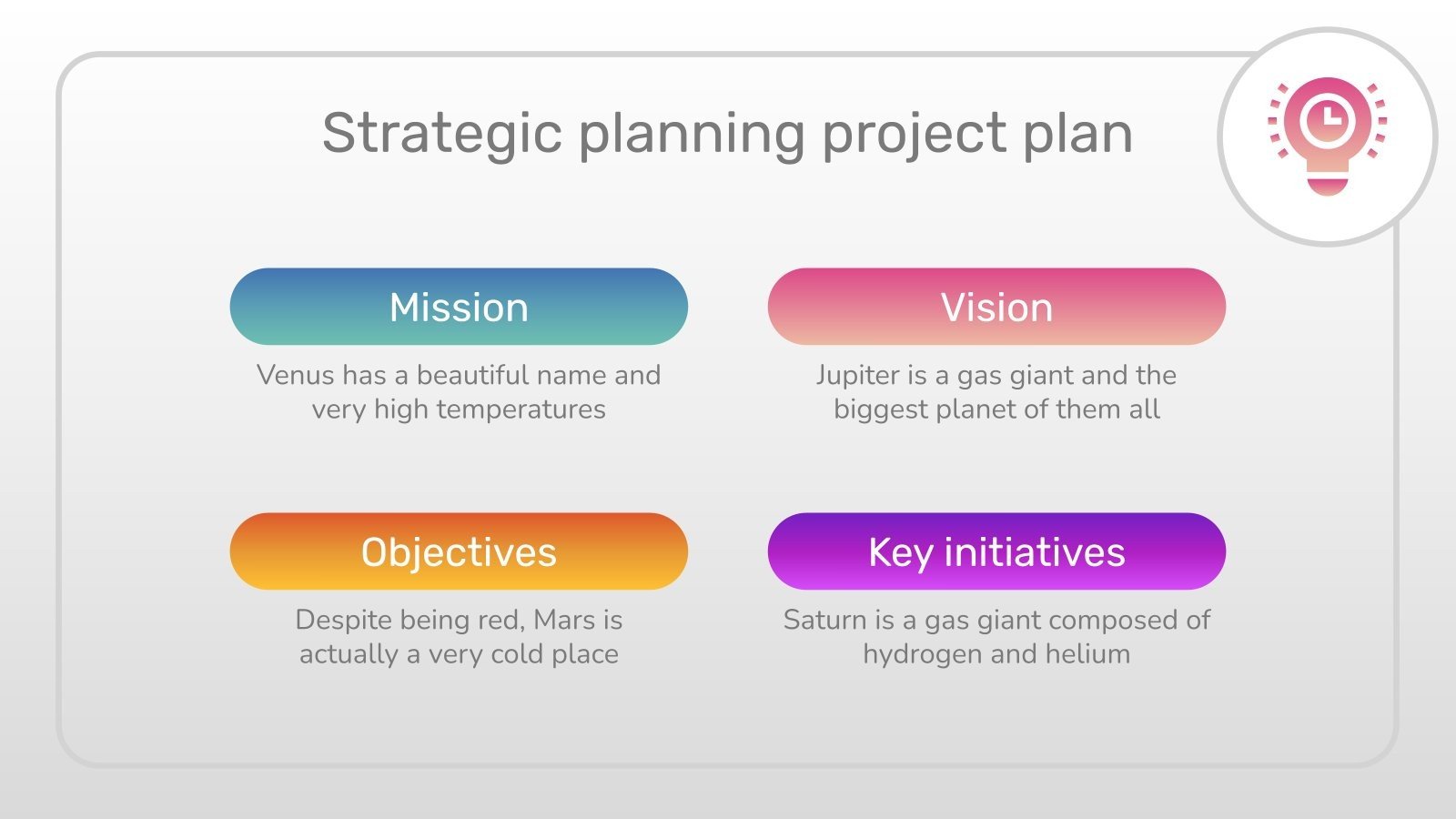 Strategic planning project plan

Mission

Venus has a beautiful name and very high temperatures

Vision

Jupiter is a gas giant and the biggest planet of them all

Objectives

Despite being red, Mars is actually a very cold place

Key initiatives

Saturn is a gas giant composed of hydrogen and helium